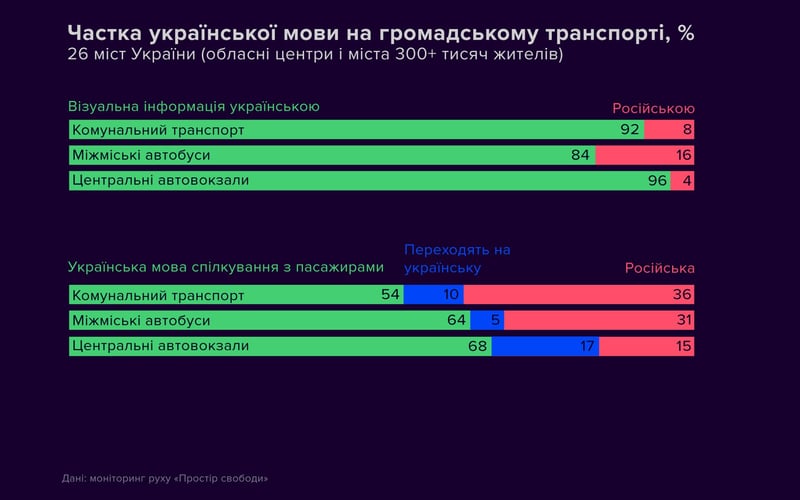 Частка української мови на громадському транспорті, %
26 міст України (обласні центри і міста 300+ тисяч жителів)

Візуальна інформація українською

Російською

Комунальний транспорт 92 8
Міжміські автобуси 84 16
Центральні автовокзали 96 4

Українська мова спілкування з пасажирами

Переходять на українську

Російська

Комунальний транспорт 54 10 36
Міжміські автобуси 64 5 31
Центральні автовокзали 68 17 15

Дані: моніторинг руху «Простір свободи»